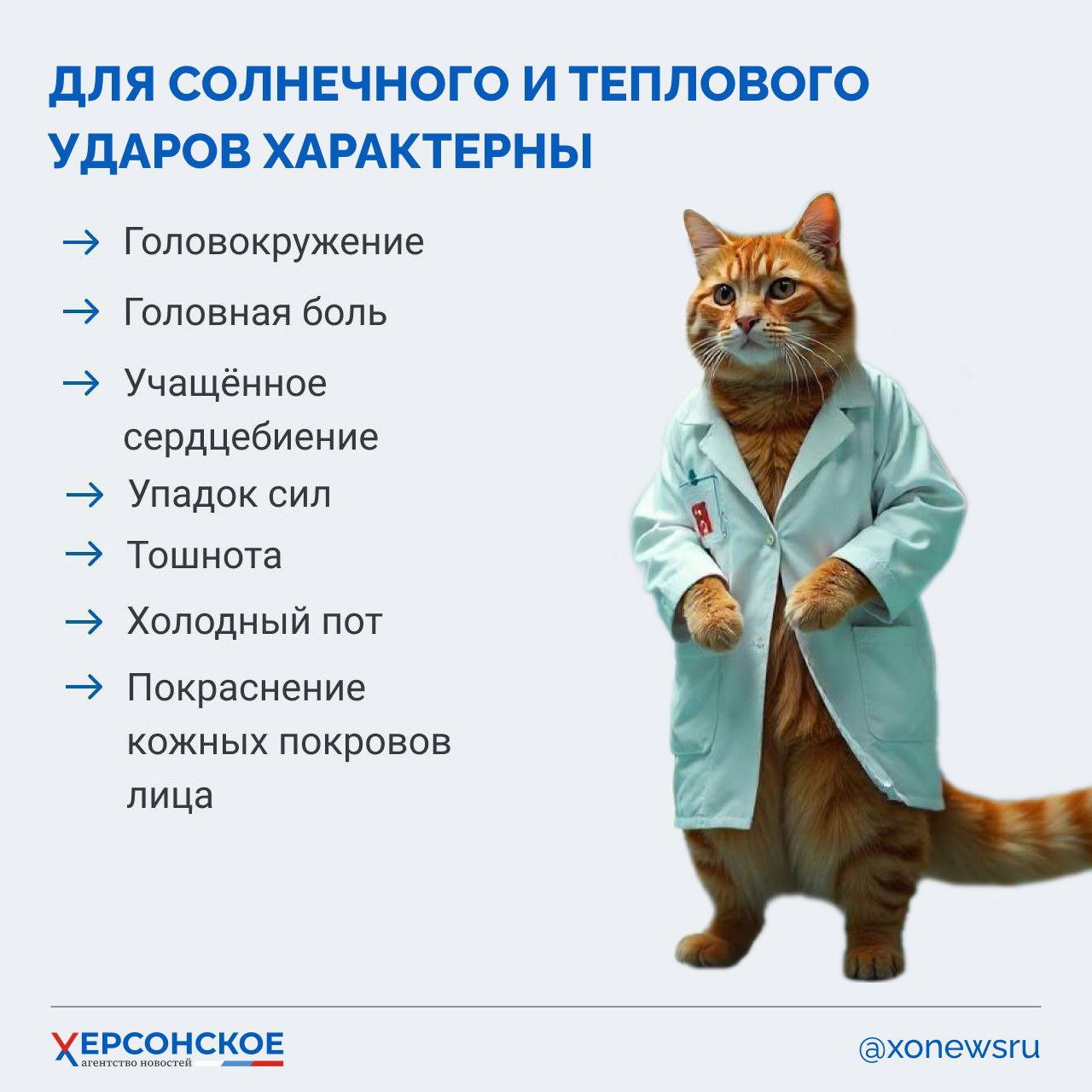 ДЛЯ СОЛНЕЧНОГО И ТЕПЛОВОГО УДАРОВ ХАРАКТЕРНЫ

→ Головокружение

→ Головная боль

→ Учащённое сердцебиение

→ Упадок сил

→ Тошнота

→ Холодный пот

→ Покраснение кожных покровов лица

ХЕРСОНСКОЕ
агентство новостей

@xonewsru